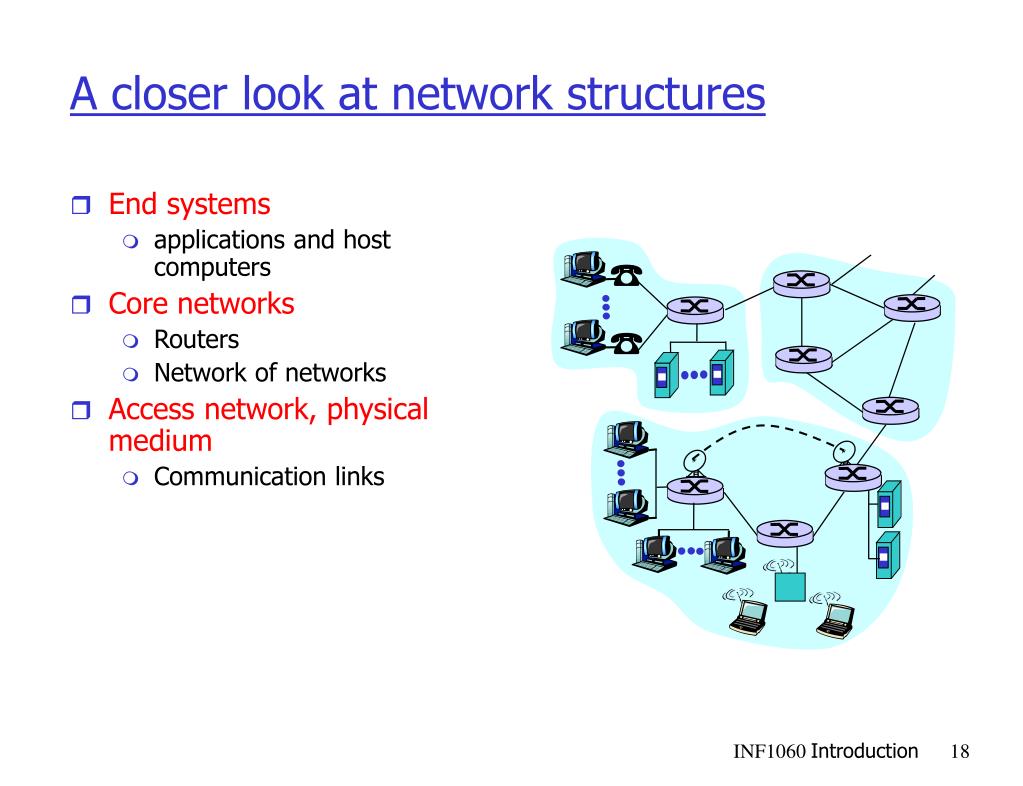 A closer look at network structures

End systems
applications and host computers

Core networks
Routers
Network of networks

Access network, physical medium
Communication links

INF1060 Introduction 18